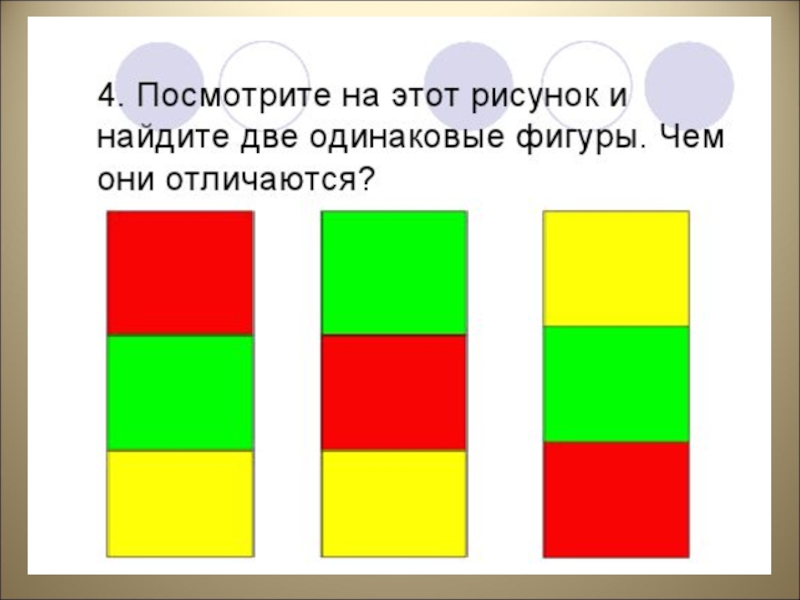 4. Посмотрите на этот рисунок и найдите две одинаковые фигуры. Чем они отличаются?